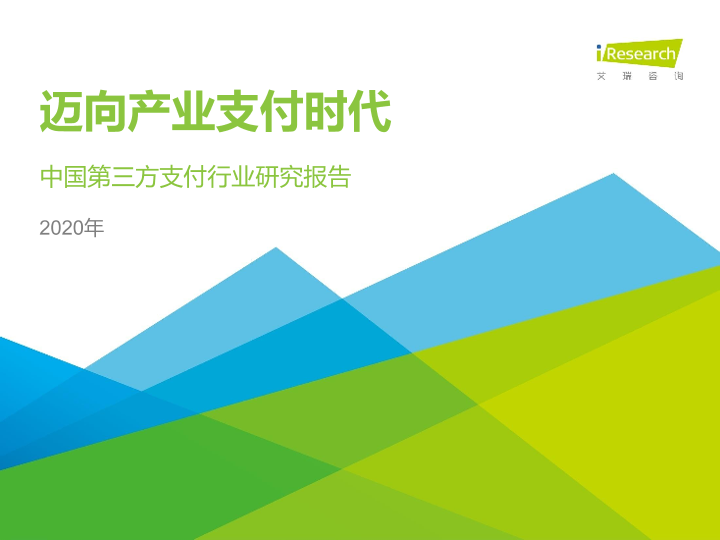 iResearch
艾瑞咨询

迈向产业支付时代

中国第三方支付行业研究报告

2020年